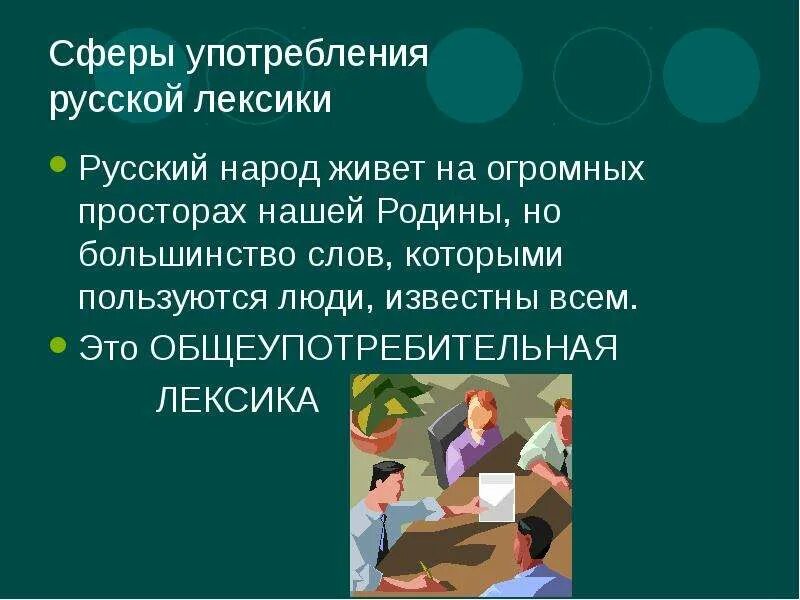 Сферы употребления русской лексики

Русский народ живет на огромных просторах нашей Родины, но большинство слов, которыми пользуются люди, известны всем.

Это ОБЩЕУПОТРЕБИТЕЛЬНАЯ ЛЕКСИКА